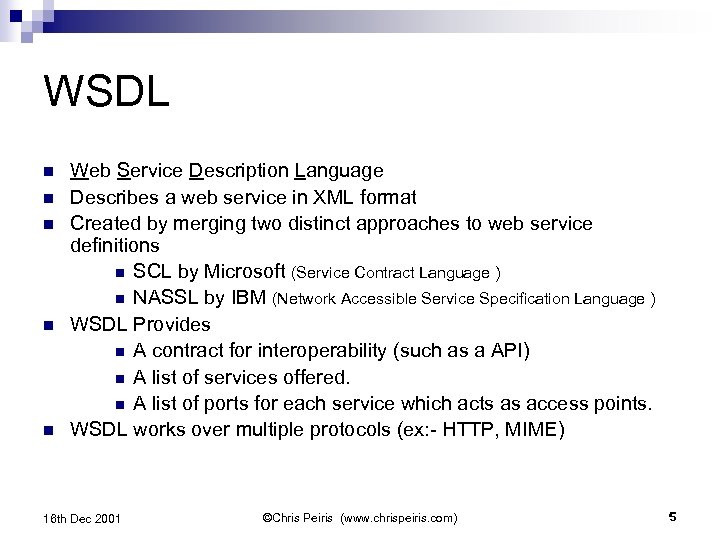 WSDL

- Web Service Description Language
- Describes a web service in XML format
- Created by merging two distinct approaches to web service definitions
  - SCL by Microsoft (Service Contract Language )
  - NASSL by IBM (Network Accessible Service Specification Language )
- WSDL Provides
  - A contract for interoperability (such as a API)
  - A list of services offered.
  - A list of ports for each service which acts as access points.
- WSDL works over multiple protocols (ex:- HTTP, MIME)

18th Dec 2001 ©Chris Peiris (www.chrispeiris.com) 5